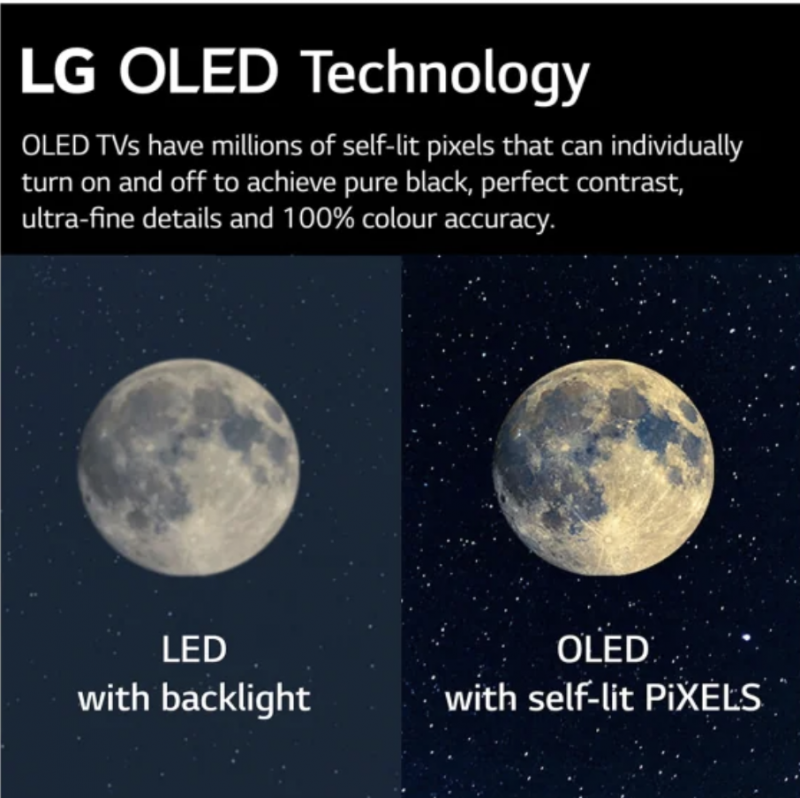 LG OLED Technology

OLED TVs have millions of self-lit pixels that can individually turn on and off to achieve pure black, perfect contrast, ultra-fine details and 100% colour accuracy.

LED
with backlight

OLED
with self-lit PiXELS